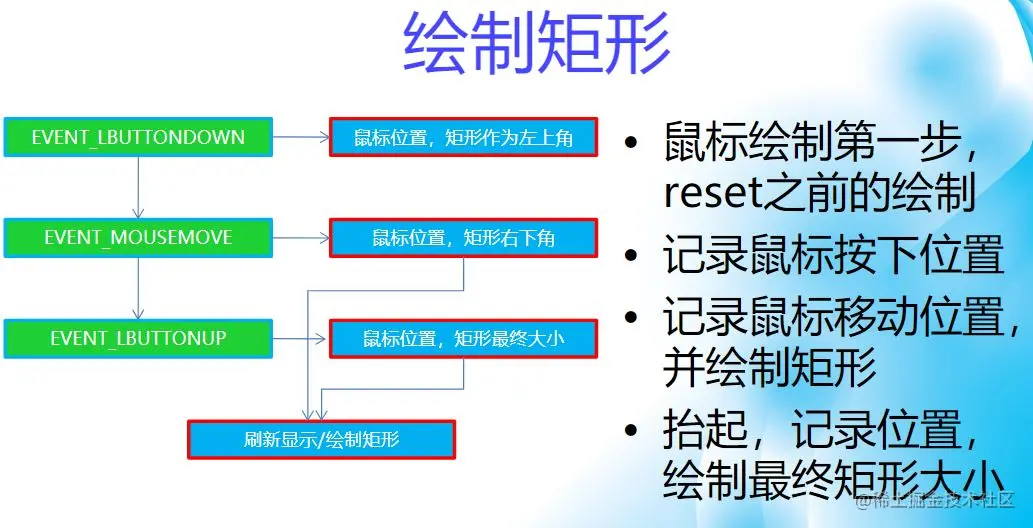 绘制矩形

EVENT_LBUTTONDOWN

鼠标位置，矩形作为左上角

EVENT_MOUSEMOVE

鼠标位置，矩形右下角

EVENT_LBUTTONUP

鼠标位置，矩形最终大小

刷新显示/绘制矩形

• 鼠标绘制第一步，reset之前的绘制
• 记录鼠标按下位置
• 记录鼠标移动位置，并绘制矩形
• 抬起，记录位置，绘制最终矩形大小

@稀土掘金技术社区